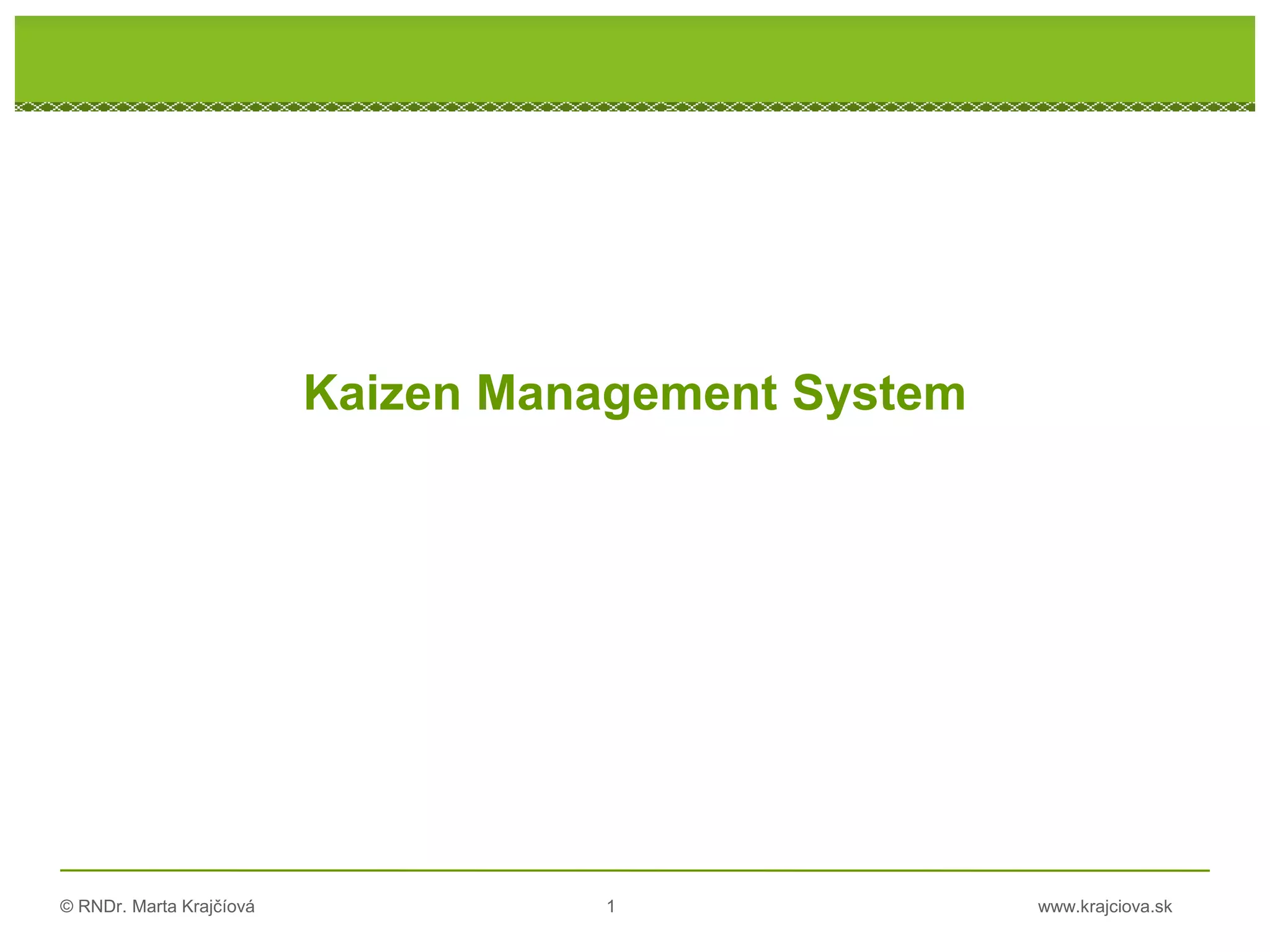 Kaizen Management System

© RNDr. Marta Krajčíová 1 www.krajciova.sk